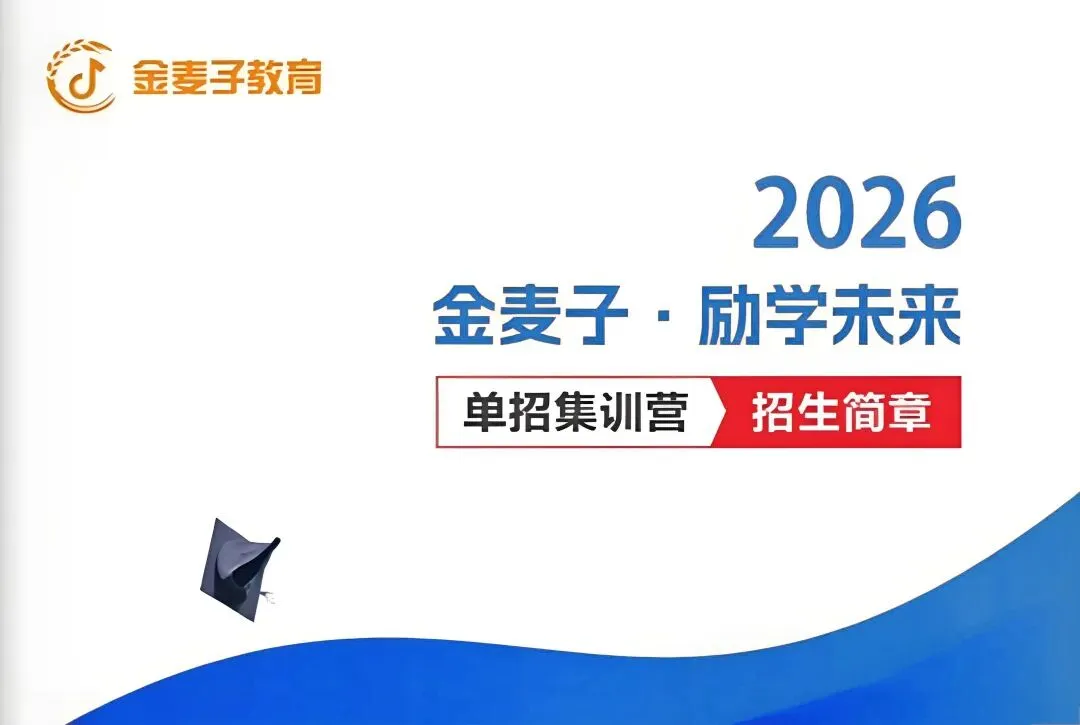 金麦子教育

2026
金麦子 · 励学未来

单招集训营 招生简章